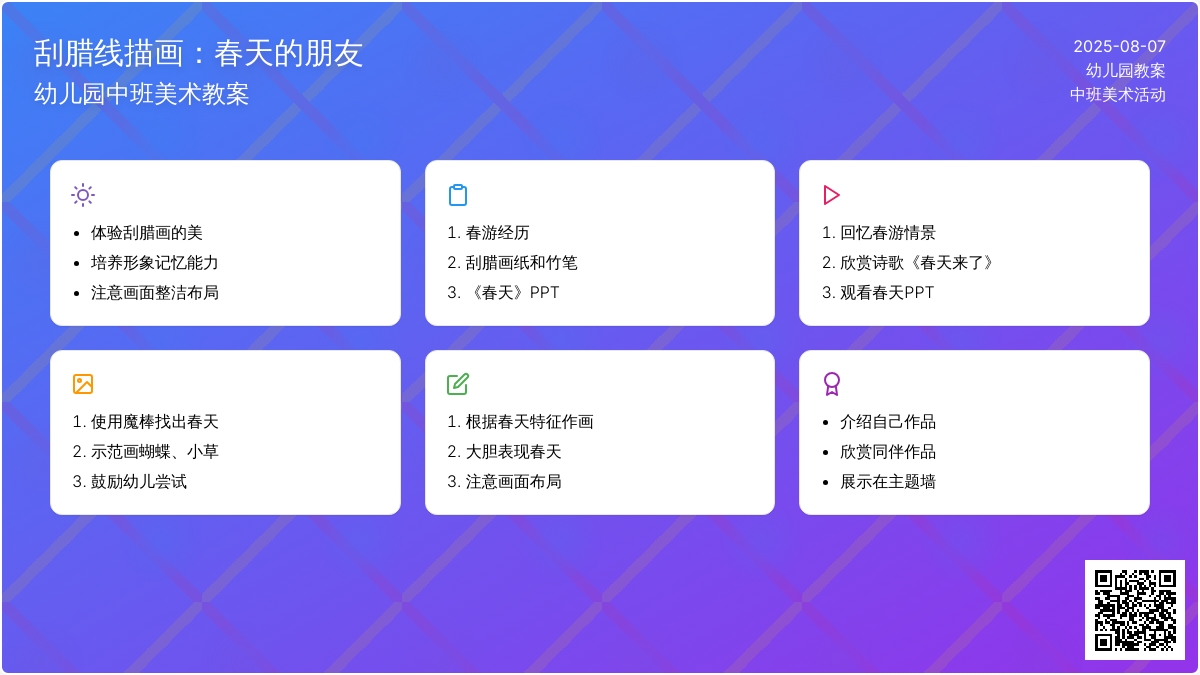 刮腊线描画：春天的朋友
幼儿园中班美术教案

2025-08-07
幼儿园教案
中班美术活动

- 体验刮腊画的美
- 培养形象记忆能力
- 注意画面整洁布局

1. 春游经历
2. 刮腊画纸和竹笔
3. 《春天》PPT

1. 回忆春游情景
2. 欣赏诗歌《春天来了》
3. 观看春天PPT

1. 使用魔棒找出春天
2. 示范画蝴蝶、小草
3. 鼓励幼儿尝试

1. 根据春天特征作画
2. 大胆表现春天
3. 注意画面布局

- 介绍自己作品
- 欣赏同伴作品
- 展示在主题墙